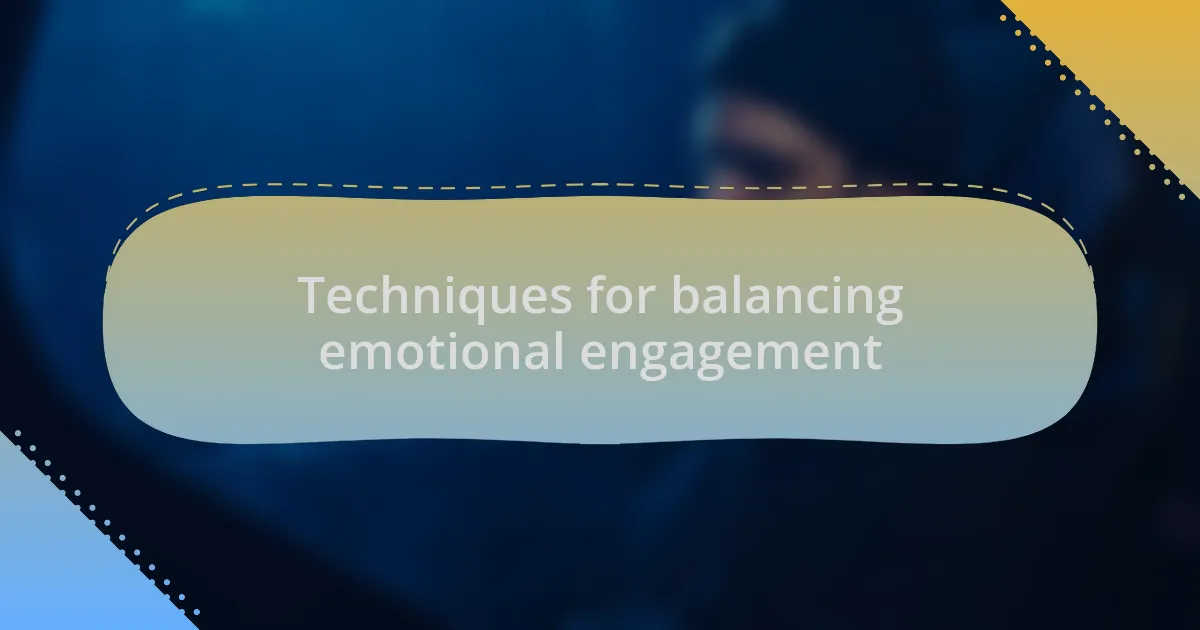 Techniques for balancing emotional engagement